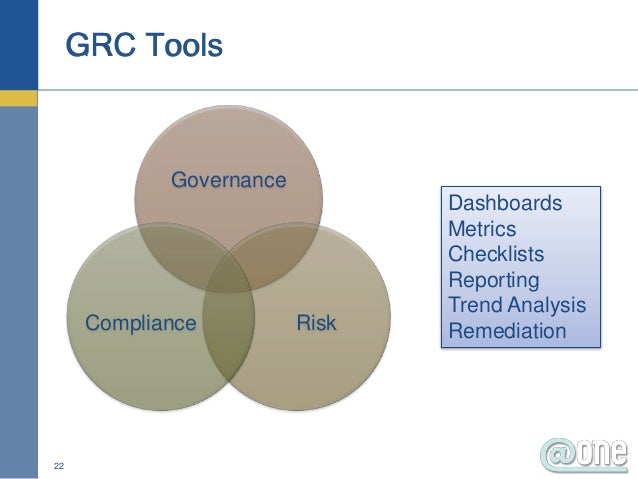 GRC Tools

Governance

Compliance

Risk

Dashboards
Metrics
Checklists
Reporting
Trend Analysis
Remediation

22

@one